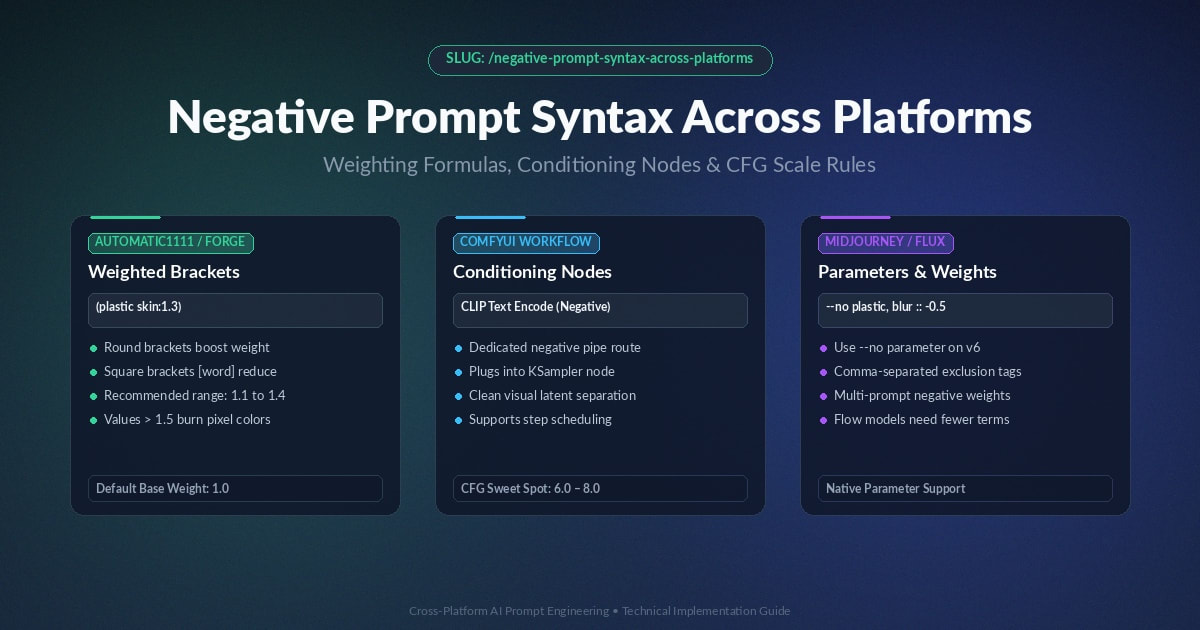 SLUG: /negative-prompt-syntax-across-platforms

Negative Prompt Syntax Across Platforms

Weighting Formulas, Conditioning Nodes & CFG Scale Rules

AUTOMATIC1111 / FORGE

Weighted Brackets

(plastic skin:1.3)

- Round brackets boost weight
- Square brackets [word] reduce
- Recommended range: 1.1 to 1.4
- Values > 1.5 burn pixel colors

Default Base Weight: 1.0

COMFYUI WORKFLOW

Conditioning Nodes

CLIP Text Encode (Negative)

- Dedicated negative pipe route
- Plugs into KSampler node
- Clean visual latent separation
- Supports step scheduling

CFG Sweet Spot: 6.0 – 8.0

MIDJOURNEY / FLUX

Parameters & Weights

--no plastic, blur :: -0.5

- Use --no parameter on v6
- Comma-separated exclusion tags
- Multi-prompt negative weights
- Flow models need fewer terms

Native Parameter Support

Cross-Platform AI Prompt Engineering • Technical Implementation Guide